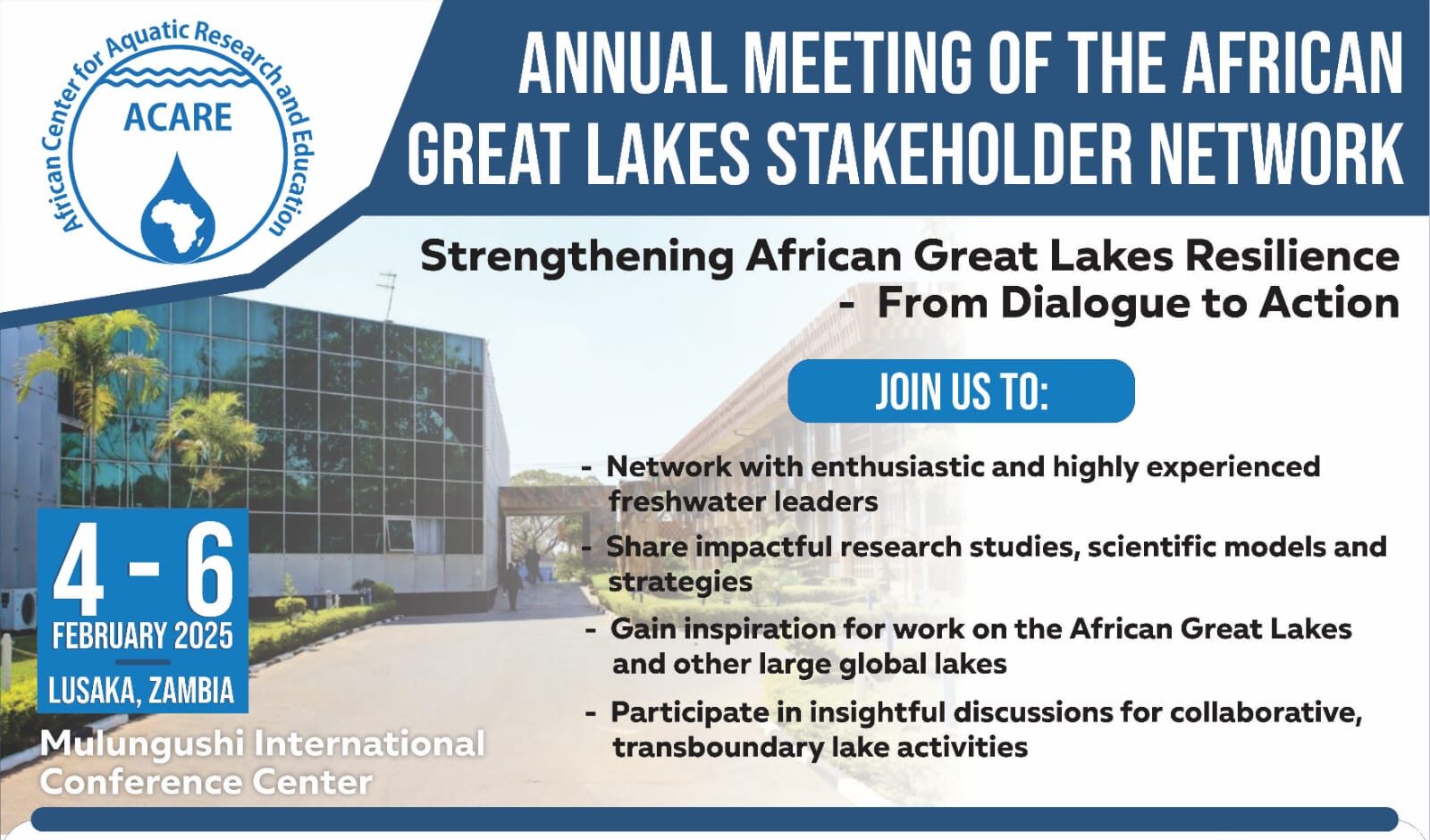 African Center for Aquatic Research and Education
ACARE

ANNUAL MEETING OF THE AFRICAN GREAT LAKES STAKEHOLDER NETWORK

Strengthening African Great Lakes Resilience - From Dialogue to Action

JOIN US TO:

- Network with enthusiastic and highly experienced freshwater leaders
- Share impactful research studies, scientific models and strategies
- Gain inspiration for work on the African Great Lakes and other large global lakes
- Participate in insightful discussions for collaborative, transboundary lake activities

4 - 6
FEBRUARY 2025
LUSAKA, ZAMBIA

Mulungushi International Conference Center